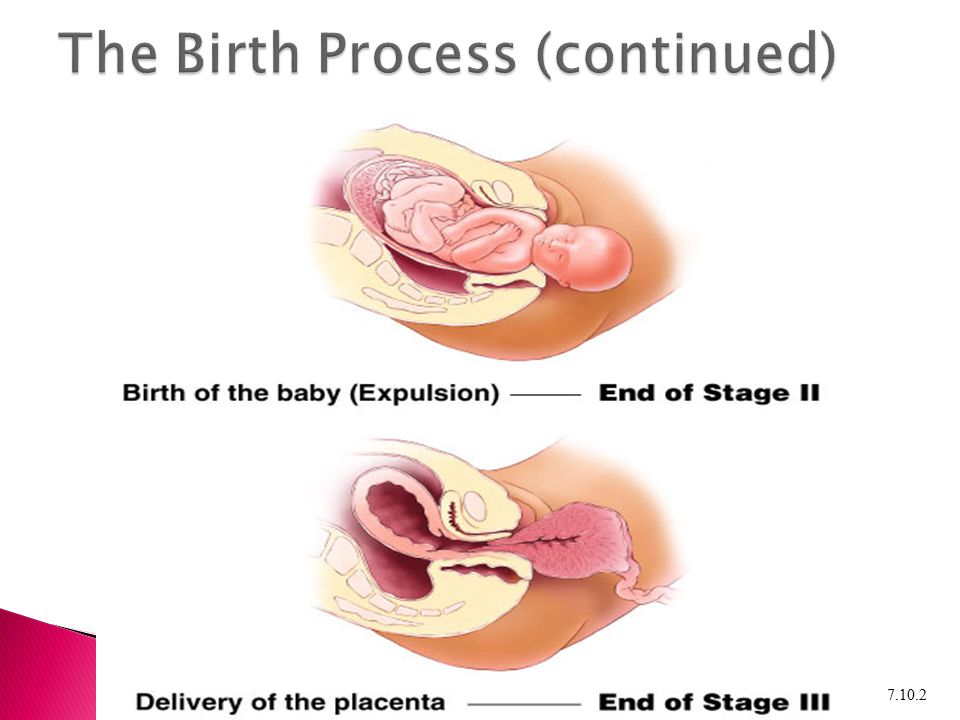 The Birth Process (continued)

Birth of the baby (Expulsion) —— End of Stage II

Delivery of the placenta —— End of Stage III

7.10.2